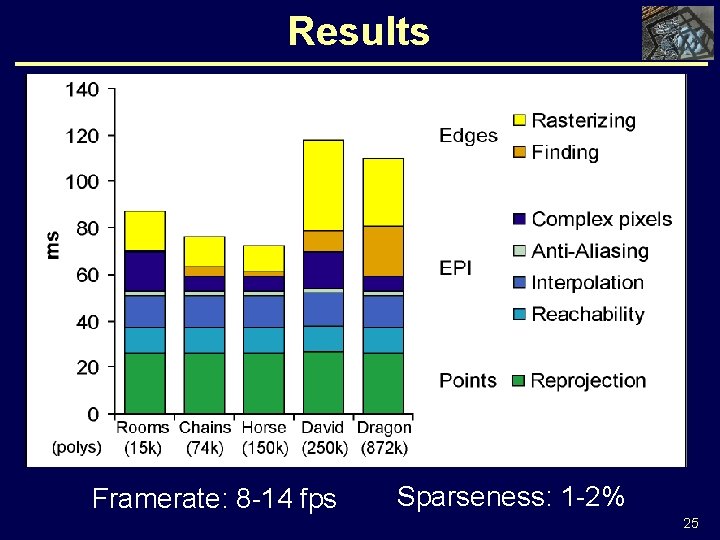 Results

140
120
100
80
60
40
20
0
ms

Rooms (15k)
Chains (74k)
Horse (150k)
David (250k)
Dragon (872k)
(polys)

Edges
Rasterizing
Finding

EPI
Complex pixels
Anti-Aliasing
Interpolation
Reachability

Points
Reprojection

Framerate: 8-14 fps

Sparseness: 1-2%

25